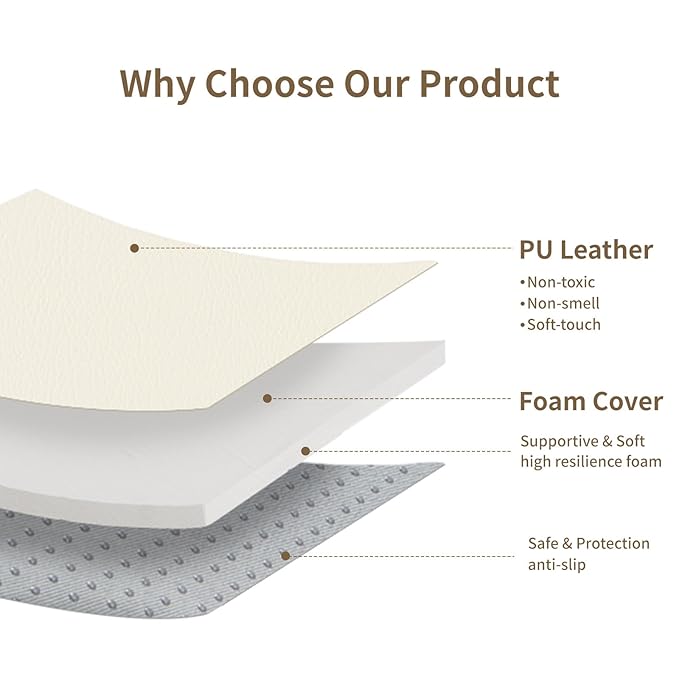 Why Choose Our Product

PU Leather
•Non-toxic
•Non-smell
•Soft-touch

Foam Cover
Supportive & Soft
high resilience foam

Safe & Protection
anti-slip